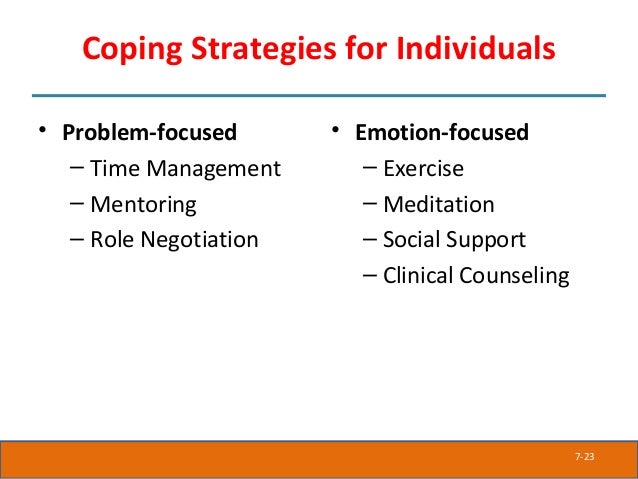 Coping Strategies for Individuals

• Problem-focused
– Time Management
– Mentoring
– Role Negotiation

• Emotion-focused
– Exercise
– Meditation
– Social Support
– Clinical Counseling

7-23